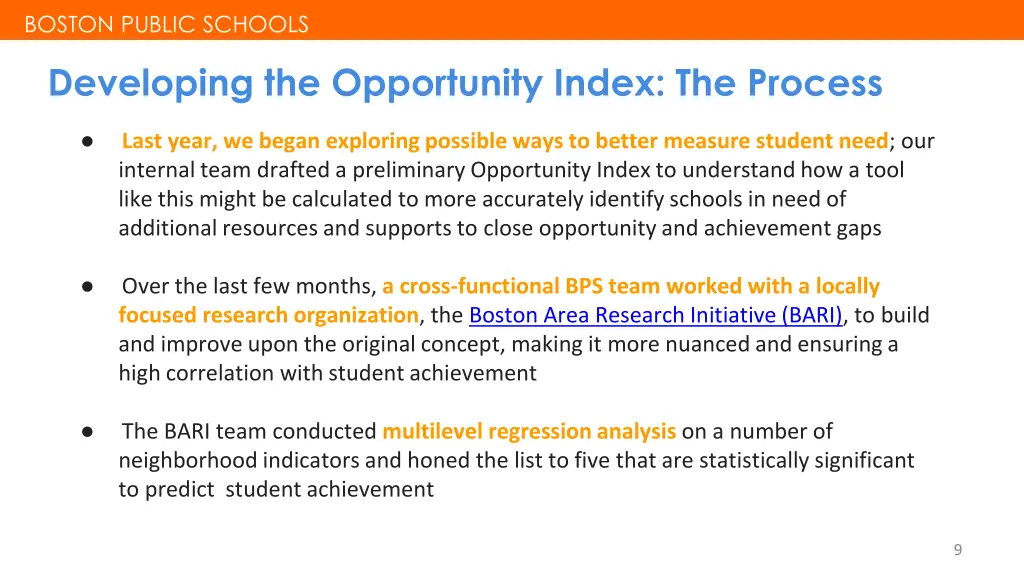 BOSTON PUBLIC SCHOOLS

Developing the Opportunity Index: The Process

● Last year, we began exploring possible ways to better measure student need; our internal team drafted a preliminary Opportunity Index to understand how a tool like this might be calculated to more accurately identify schools in need of additional resources and supports to close opportunity and achievement gaps

● Over the last few months, a cross-functional BPS team worked with a locally focused research organization, the Boston Area Research Initiative (BARI), to build and improve upon the original concept, making it more nuanced and ensuring a high correlation with student achievement

● The BARI team conducted multilevel regression analysis on a number of neighborhood indicators and honed the list to five that are statistically significant to predict student achievement

9